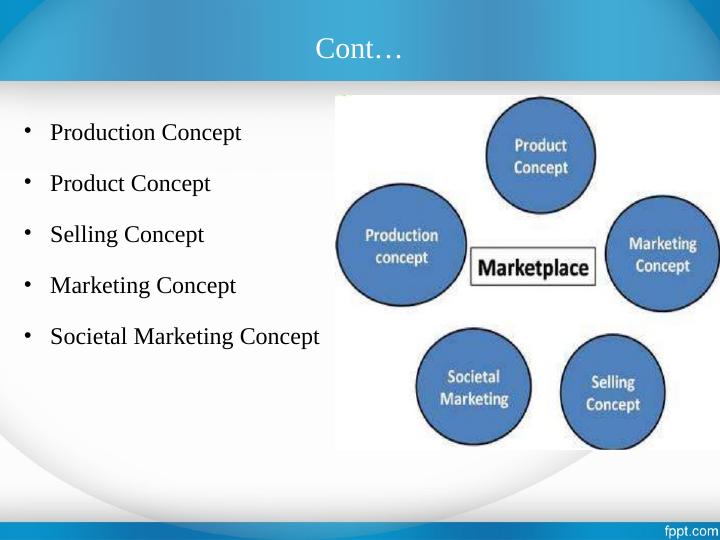 Cont…

• Production Concept
• Product Concept
• Selling Concept
• Marketing Concept
• Societal Marketing Concept

Product Concept

Production concept

Marketplace

Marketing Concept

Societal Marketing

Selling Concept

fppt.com